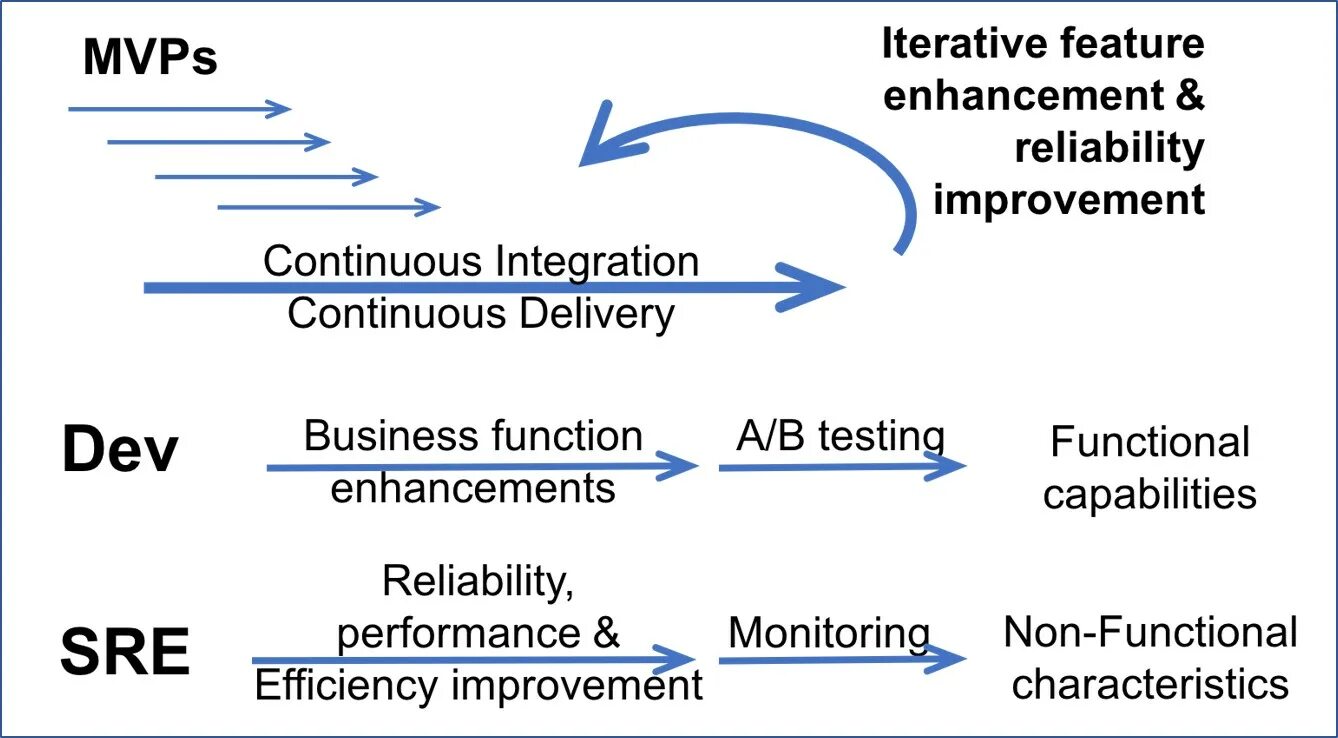 MVPs

Iterative feature enhancement & reliability improvement

Continuous Integration
Continuous Delivery

Dev

Business function enhancements

A/B testing

Functional capabilities

SRE

Reliability, performance & Efficiency improvement

Monitoring

Non-Functional characteristics